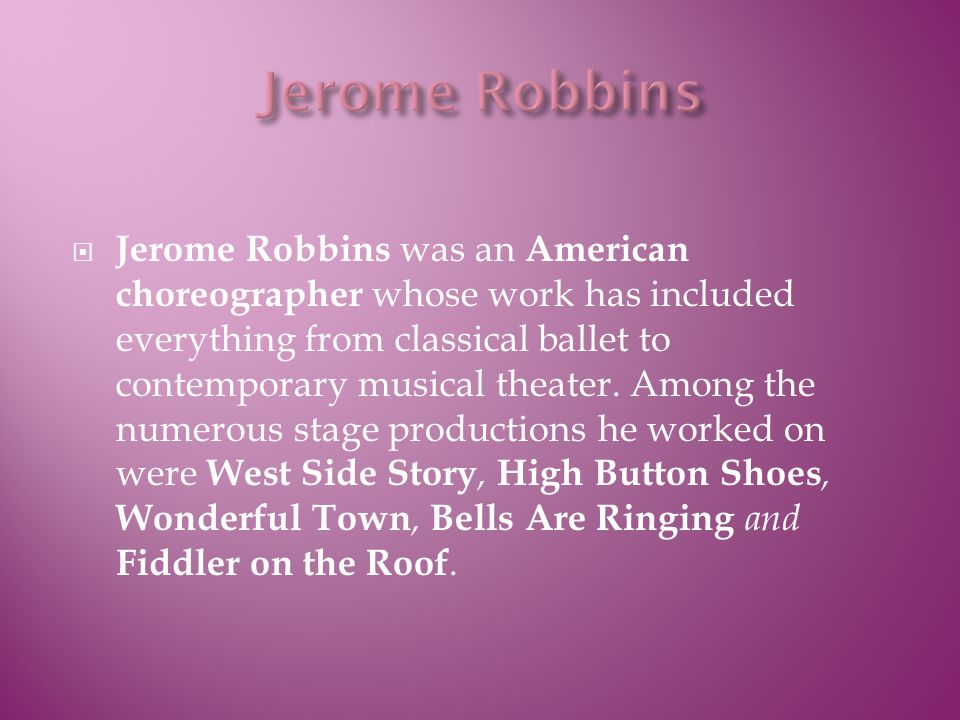 Jerome Robbins

Jerome Robbins was an American choreographer whose work has included everything from classical ballet to contemporary musical theater. Among the numerous stage productions he worked on were West Side Story, High Button Shoes, Wonderful Town, Bells Are Ringing and Fiddler on the Roof.